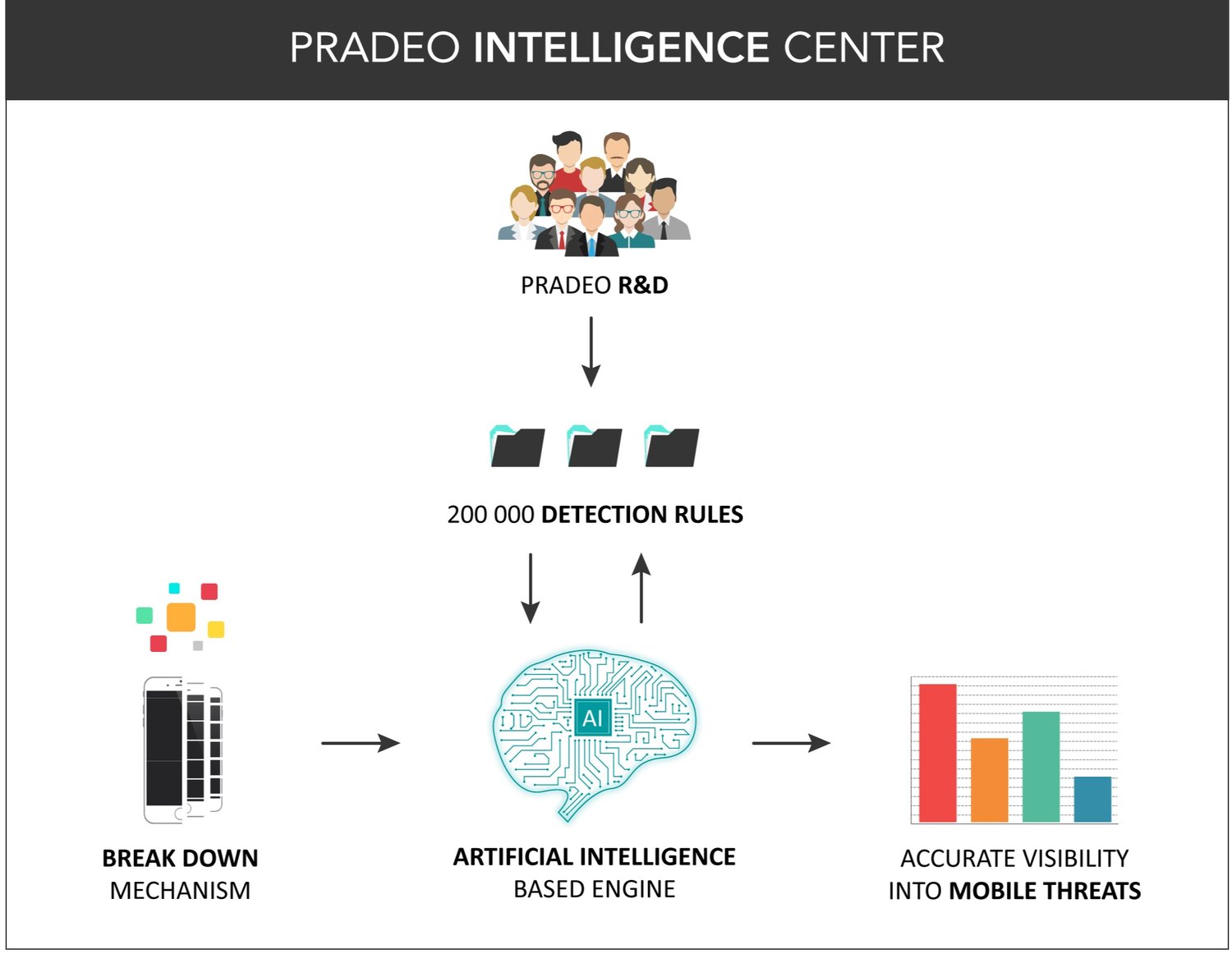 PRADEO INTELLIGENCE CENTER

PRADEO R&D

200 000 DETECTION RULES

AI

BREAK DOWN MECHANISM

ARTIFICIAL INTELLIGENCE BASED ENGINE

ACCURATE VISIBILITY INTO MOBILE THREATS